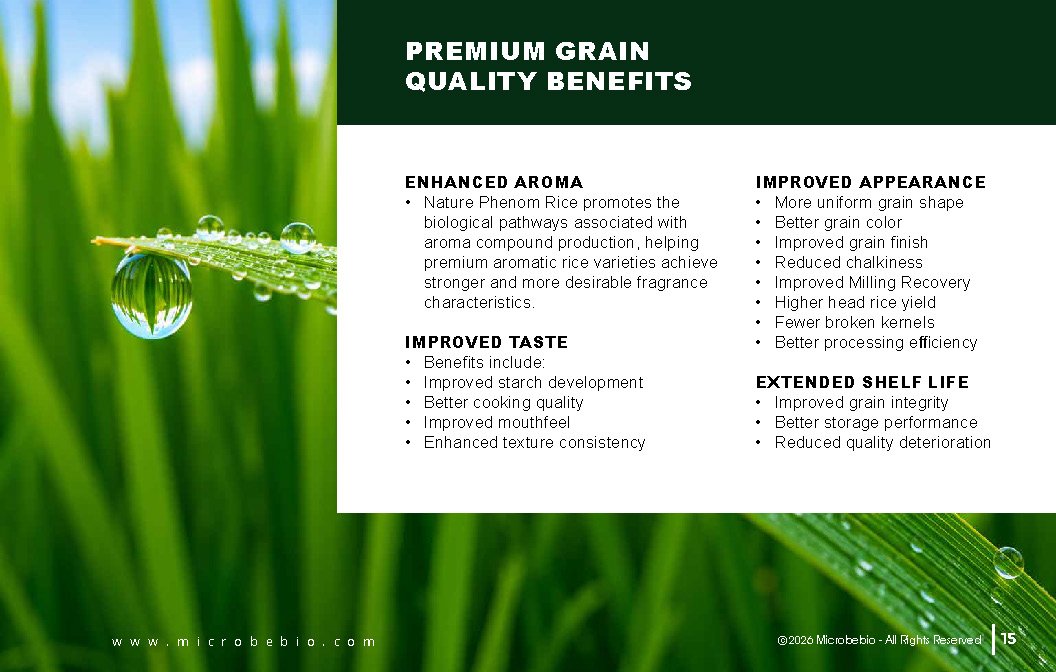 PREMIUM GRAIN QUALITY BENEFITS

ENHANCED AROMA
• Nature Phenom Rice promotes the biological pathways associated with aroma compound production, helping premium aromatic rice varieties achieve stronger and more desirable fragrance characteristics.

IMPROVED TASTE
• Benefits include:
• Improved starch development
• Better cooking quality
• Improved mouthfeel
• Enhanced texture consistency

IMPROVED APPEARANCE
• More uniform grain shape
• Better grain color
• Improved grain finish
• Reduced chalkiness
• Improved Milling Recovery
• Higher head rice yield
• Fewer broken kernels
• Better processing efficiency

EXTENDED SHELF LIFE
• Improved grain integrity
• Better storage performance
• Reduced quality deterioration

www.microbebio.com

©2026 Microbebio - All Rights Reserved 15